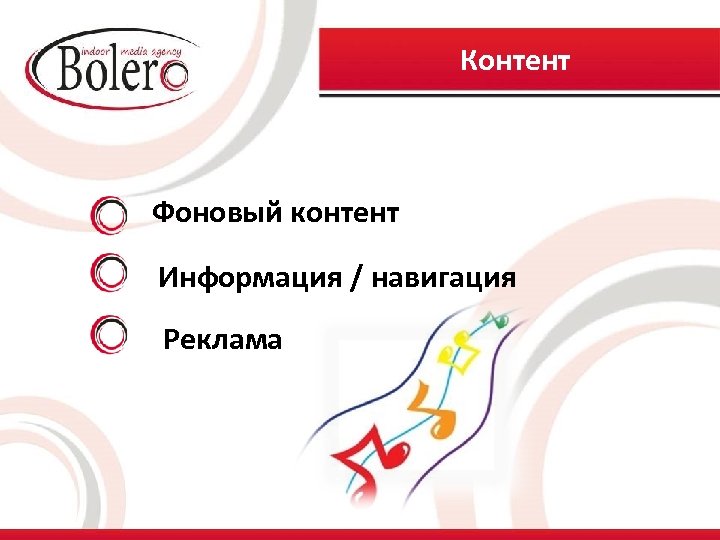 indoor media agency
Bolero

Контент

Фоновый контент

Информация / навигация

Реклама